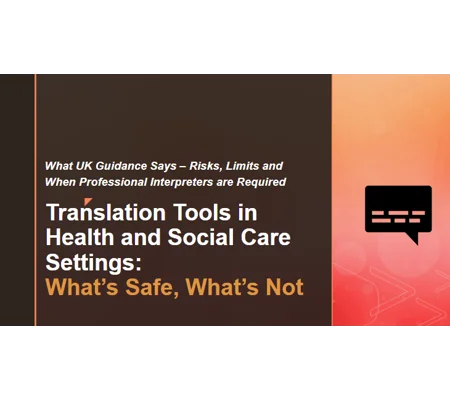 What UK Guidance Says – Risks, Limits and When Professional Interpreters are Required

Translation Tools in Health and Social Care Settings:
What's Safe, What's Not